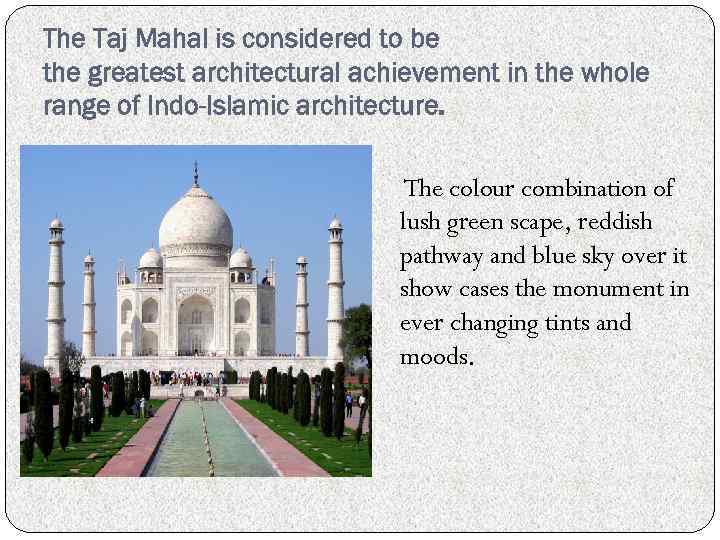 The Taj Mahal is considered to be the greatest architectural achievement in the whole range of Indo-Islamic architecture.

The colour combination of lush green scape, reddish pathway and blue sky over it show cases the monument in ever changing tints and moods.